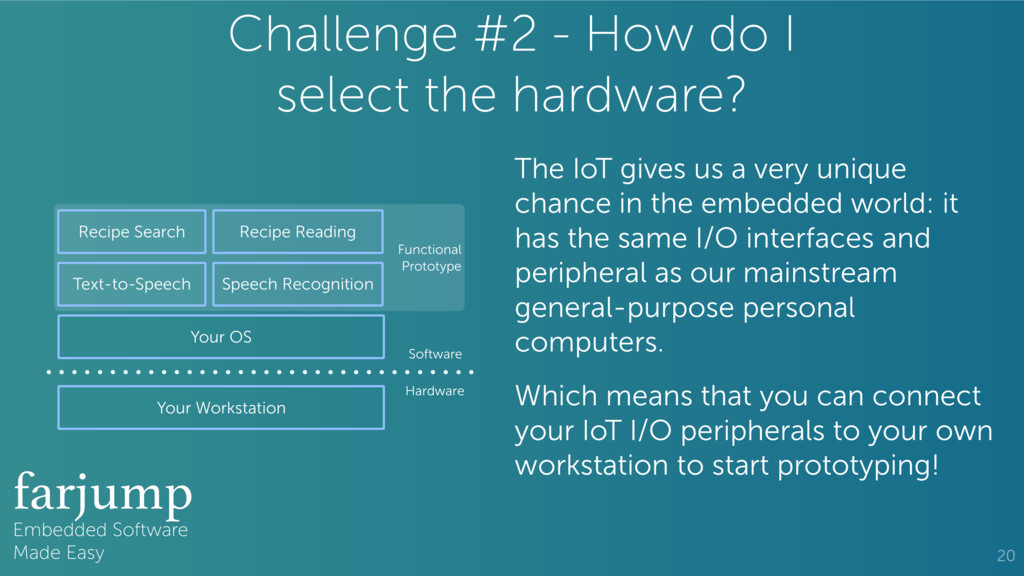 Challenge #2 - How do I select the hardware?

Recipe Search

Recipe Reading

Text-to-Speech

Speech Recognition

Functional Prototype

Your OS

Software

Hardware

Your Workstation

The IoT gives us a very unique chance in the embedded world: it has the same I/O interfaces and peripheral as our mainstream general-purpose personal computers.

Which means that you can connect your IoT I/O peripherals to your own workstation to start prototyping!

farjump
Embedded Software
Made Easy

20